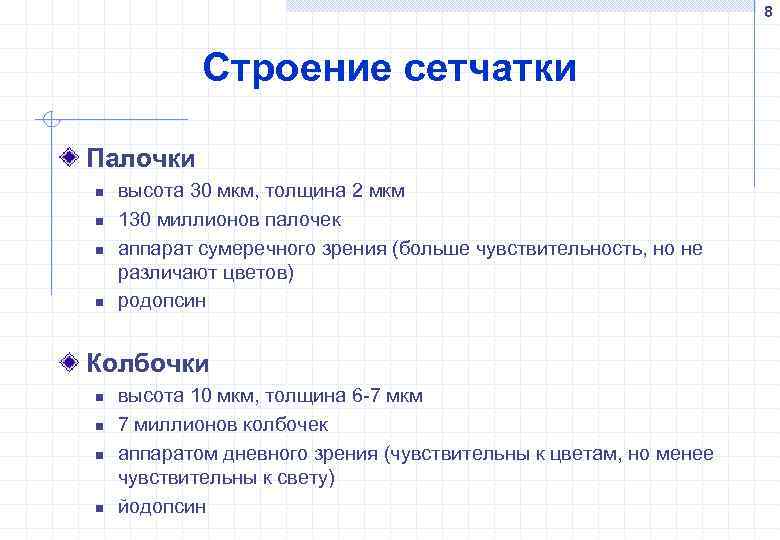 8

Строение сетчатки

Палочки

- высота 30 мкм, толщина 2 мкм
- 130 миллионов палочек
- аппарат сумеречного зрения (больше чувствительность, но не различают цветов)
- родопсин

Колбочки

- высота 10 мкм, толщина 6-7 мкм
- 7 миллионов колбочек
- аппаратом дневного зрения (чувствительны к цветам, но менее чувствительны к свету)
- йодопсин